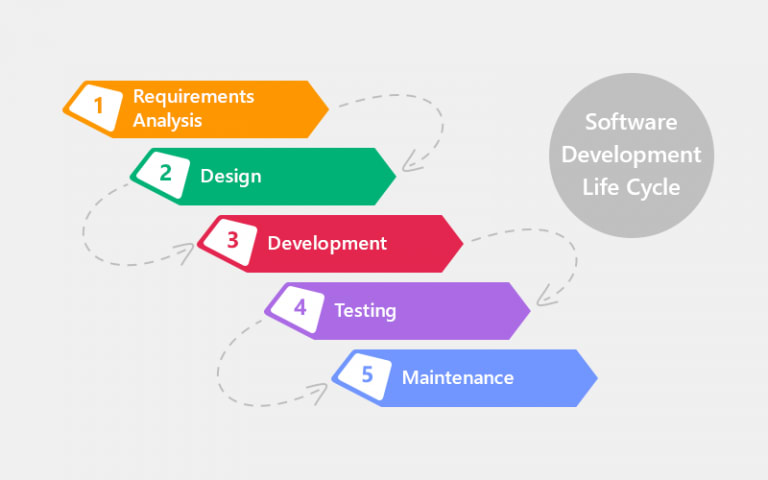 1 Requirements Analysis

2 Design

3 Development

4 Testing

5 Maintenance

Software Development Life Cycle